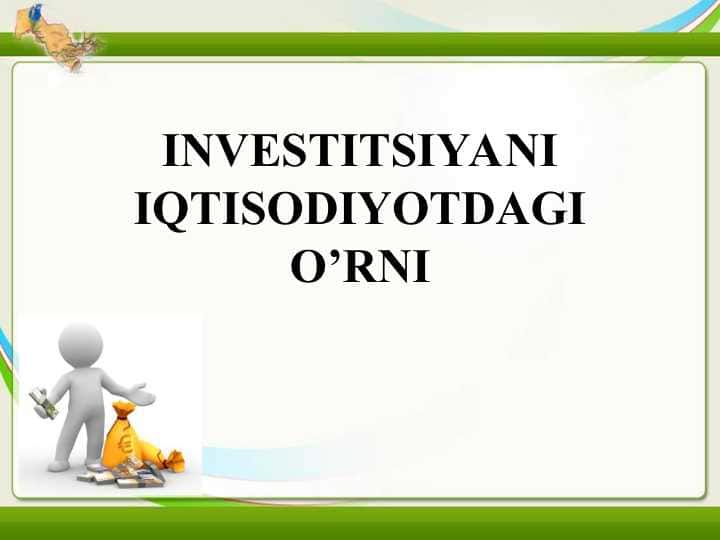 INVESTITSIYANI IQTISODIYOTDAGI O’RNI